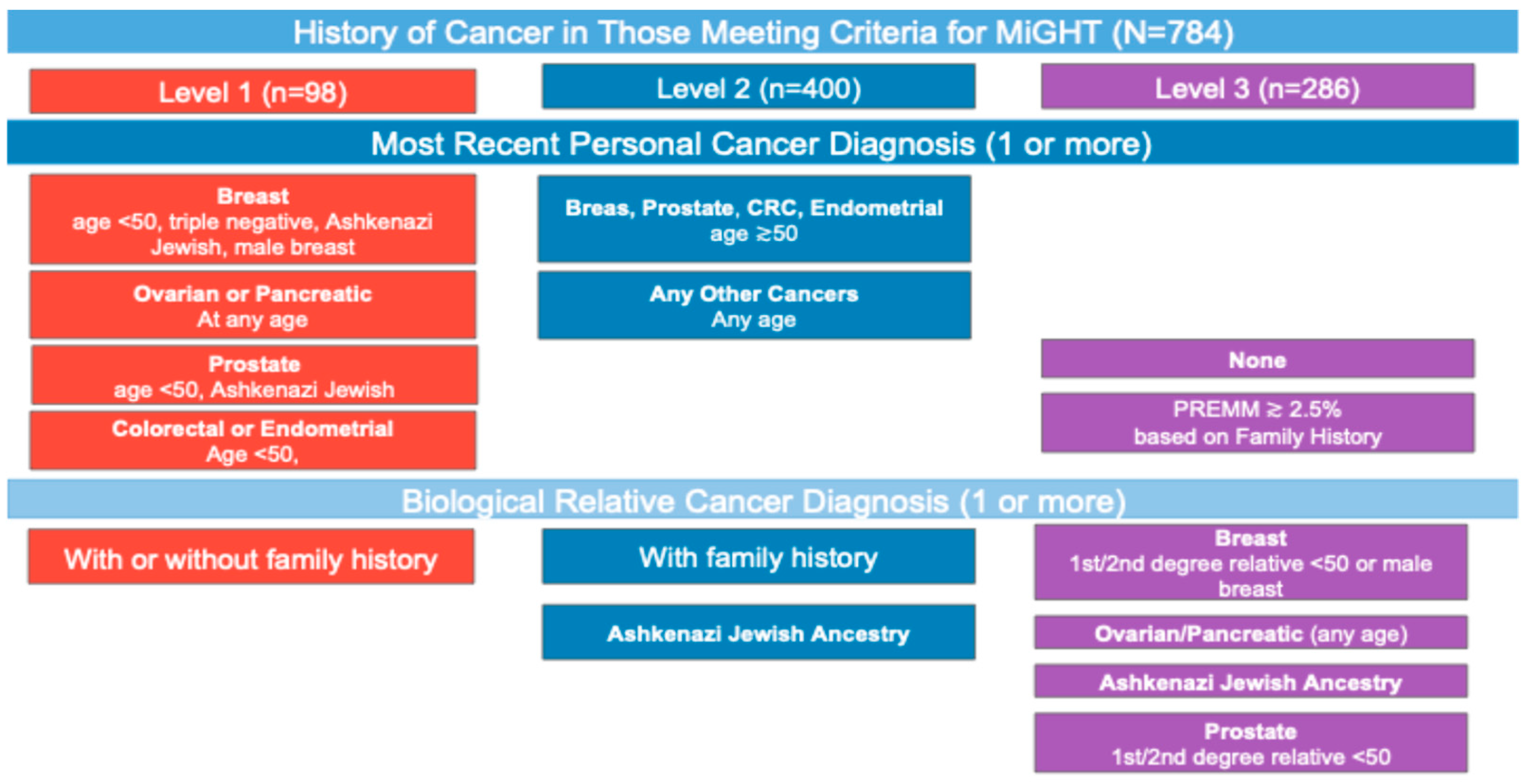 History of Cancer in Those Meeting Criteria for MiGHT (N=784)

Level 1 (n=98)

Level 2 (n=400)

Level 3 (n=286)

Most Recent Personal Cancer Diagnosis (1 or more)

Breast
age <50, triple negative, Ashkenazi Jewish, male breast

Ovarian or Pancreatic
At any age

Prostate
age <50, Ashkenazi Jewish

Colorectal or Endometrial
Age <50,

Breas, Prostate, CRC, Endometrial
age ≥50

Any Other Cancers
Any age

None

PREMM ≥ 2.5%
based on Family History

Biological Relative Cancer Diagnosis (1 or more)

With or without family history

With family history

Ashkenazi Jewish Ancestry

Breast
1st/2nd degree relative <50 or male breast

Ovarian/Pancreatic (any age)

Ashkenazi Jewish Ancestry

Prostate
1st/2nd degree relative <50